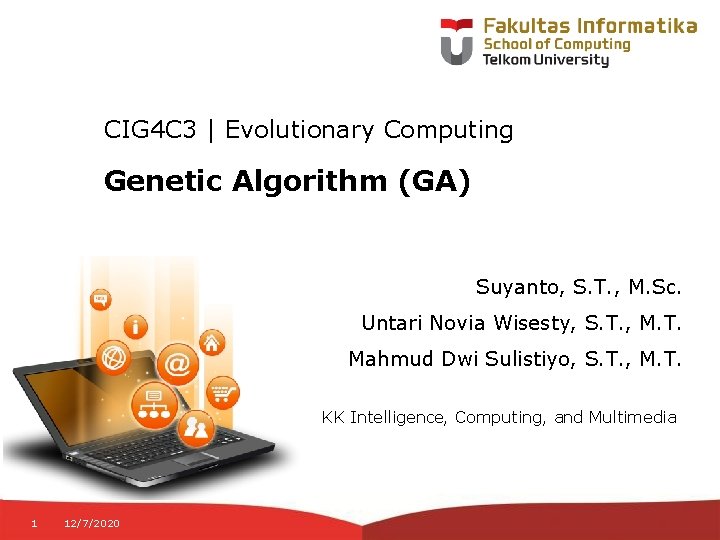 Fakultas Informatika
School of Computing
Telkom University

CIG4C3 | Evolutionary Computing

Genetic Algorithm (GA)

Suyanto, S.T., M.Sc.

Untari Novia Wisesty, S.T., M.T.

Mahmud Dwi Sulistiyo, S.T., M.T.

KK Intelligence, Computing, and Multimedia

1 12/7/2020